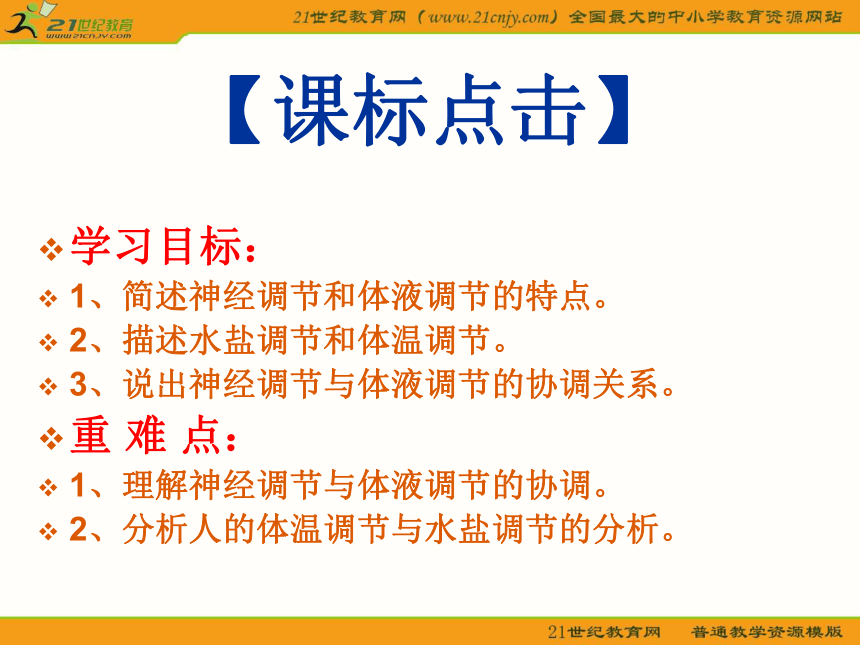 21世纪教育
www.21cnjy.com

21世纪教育网（www.21cnjy.com）全国最大的中小学教育资源网站

【课标点击】

❖ 学习目标：
❖ 1、简述神经调节和体液调节的特点。
❖ 2、描述水盐调节和体温调节。
❖ 3、说出神经调节与体液调节的协调关系。
❖ 重 难 点：
❖ 1、理解神经调节与体液调节的协调。
❖ 2、分析人的体温调节与水盐调节的分析。

21世纪教育网　普通教学资源模版